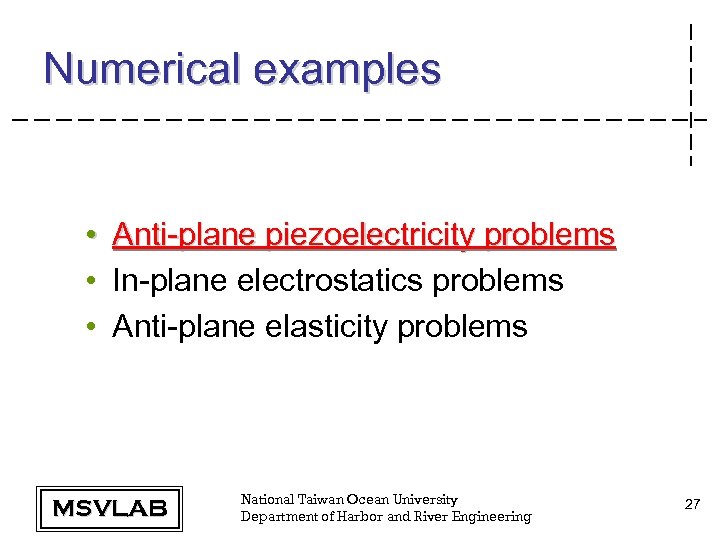 Numerical examples

• Anti-plane piezoelectricity problems
• In-plane electrostatics problems
• Anti-plane elasticity problems

MSVLAB

National Taiwan Ocean University
Department of Harbor and River Engineering

27